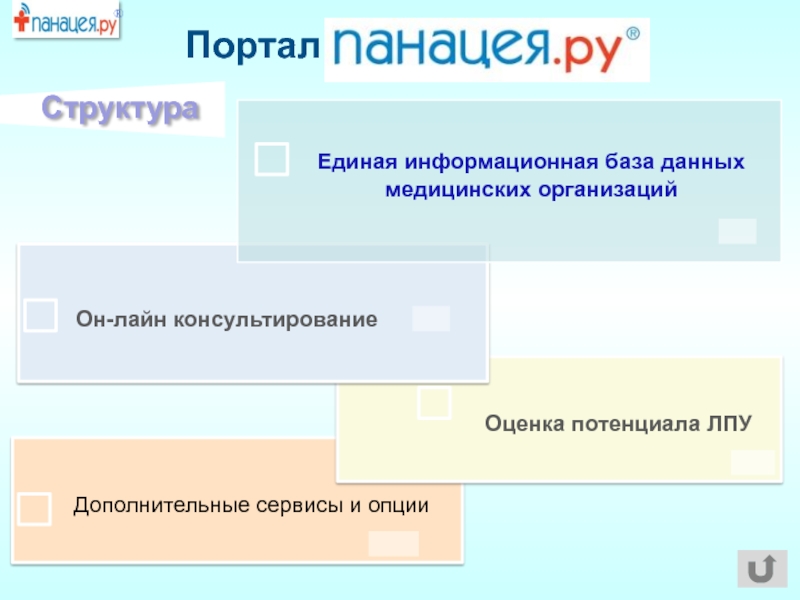 панацея.ру®

Портал панацея.ру®

Структура

Единая информационная база данных медицинских организаций

Он-лайн консультирование

Оценка потенциала ЛПУ

Дополнительные сервисы и опции